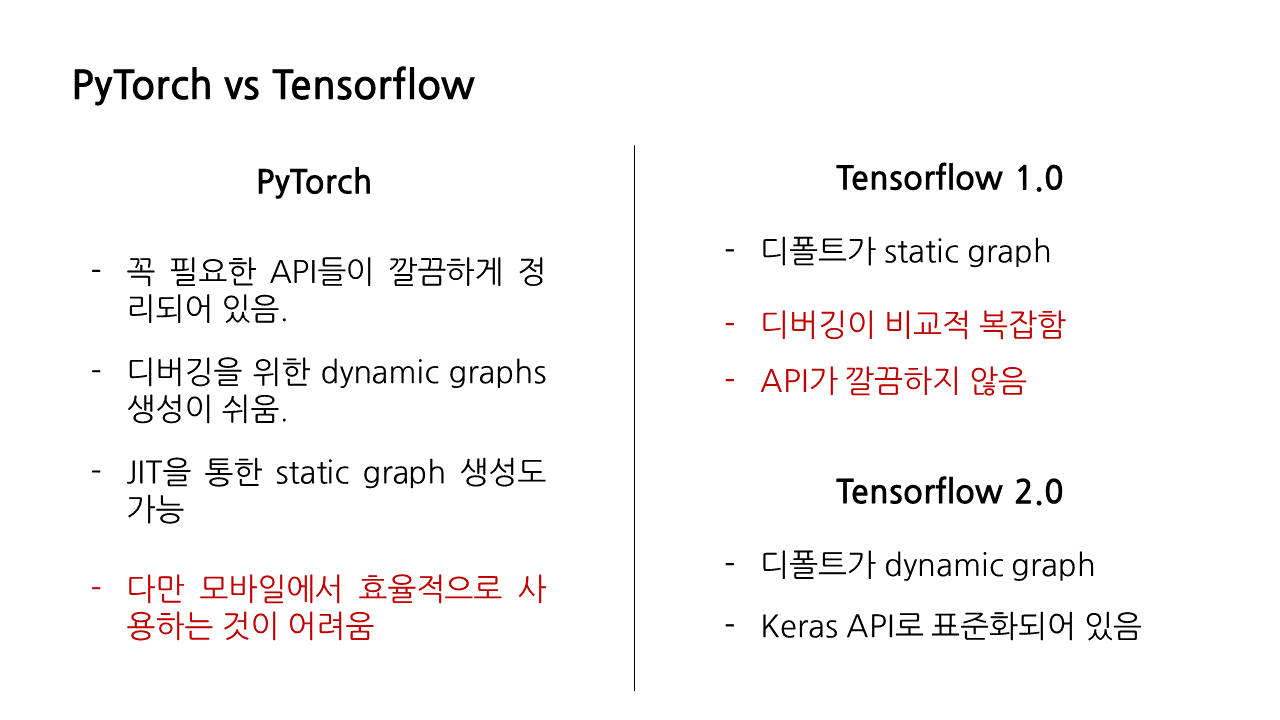 PyTorch vs Tensorflow

PyTorch

- 꼭 필요한 API들이 깔끔하게 정리되어 있음.

- 디버깅을 위한 dynamic graphs 생성이 쉬움.

- JIT을 통한 static graph 생성도 가능

- 다만 모바일에서 효율적으로 사용하는 것이 어려움

Tensorflow 1.0

- 디폴트가 static graph

- 디버깅이 비교적 복잡함

- API가 깔끔하지 않음

Tensorflow 2.0

- 디폴트가 dynamic graph

- Keras API로 표준화되어 있음